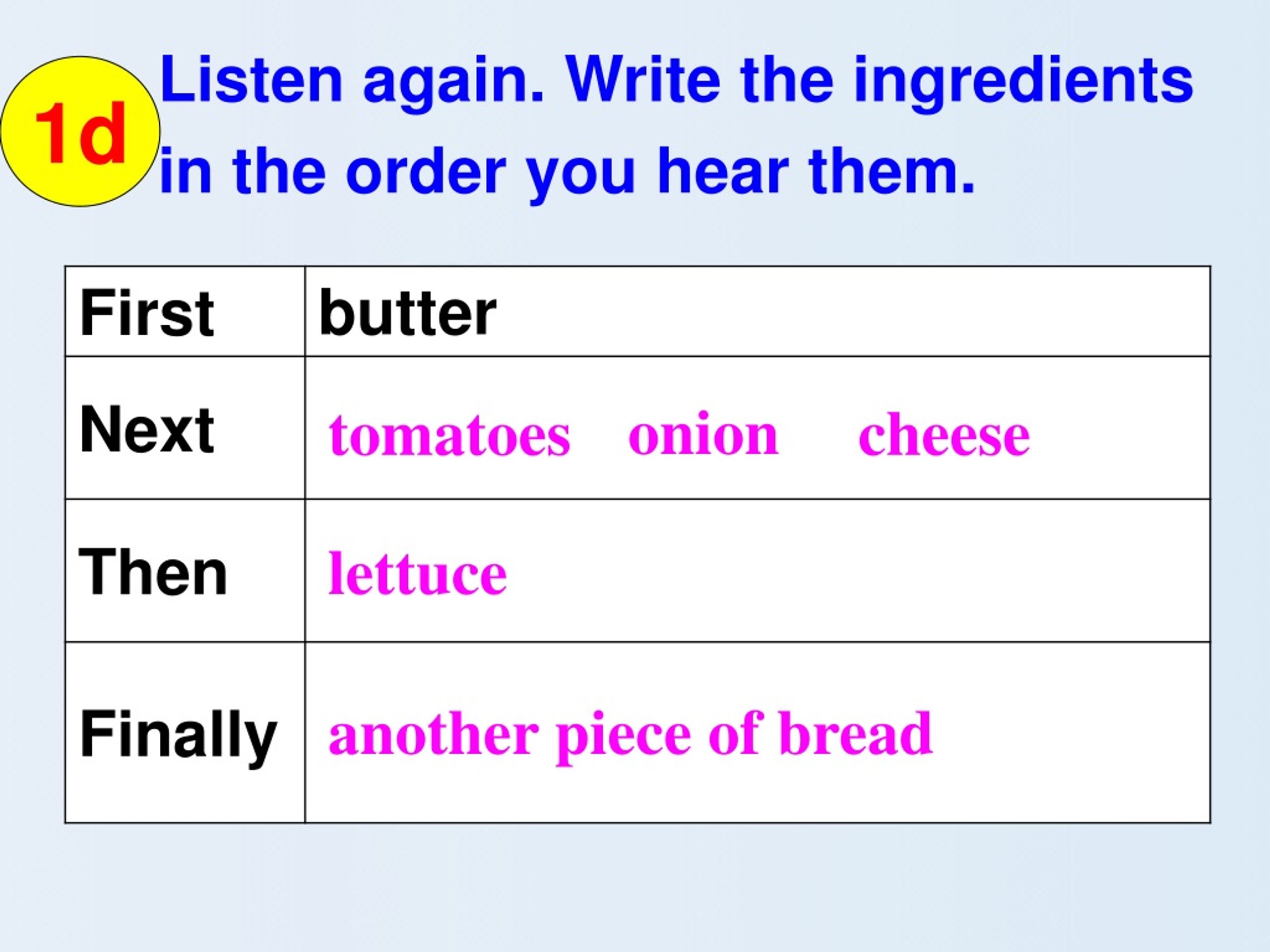 1d Listen again. Write the ingredients in the order you hear them.

| First | butter |
|---|---|
| Next | tomatoes onion cheese |
| Then | lettuce |
| Finally | another piece of bread |